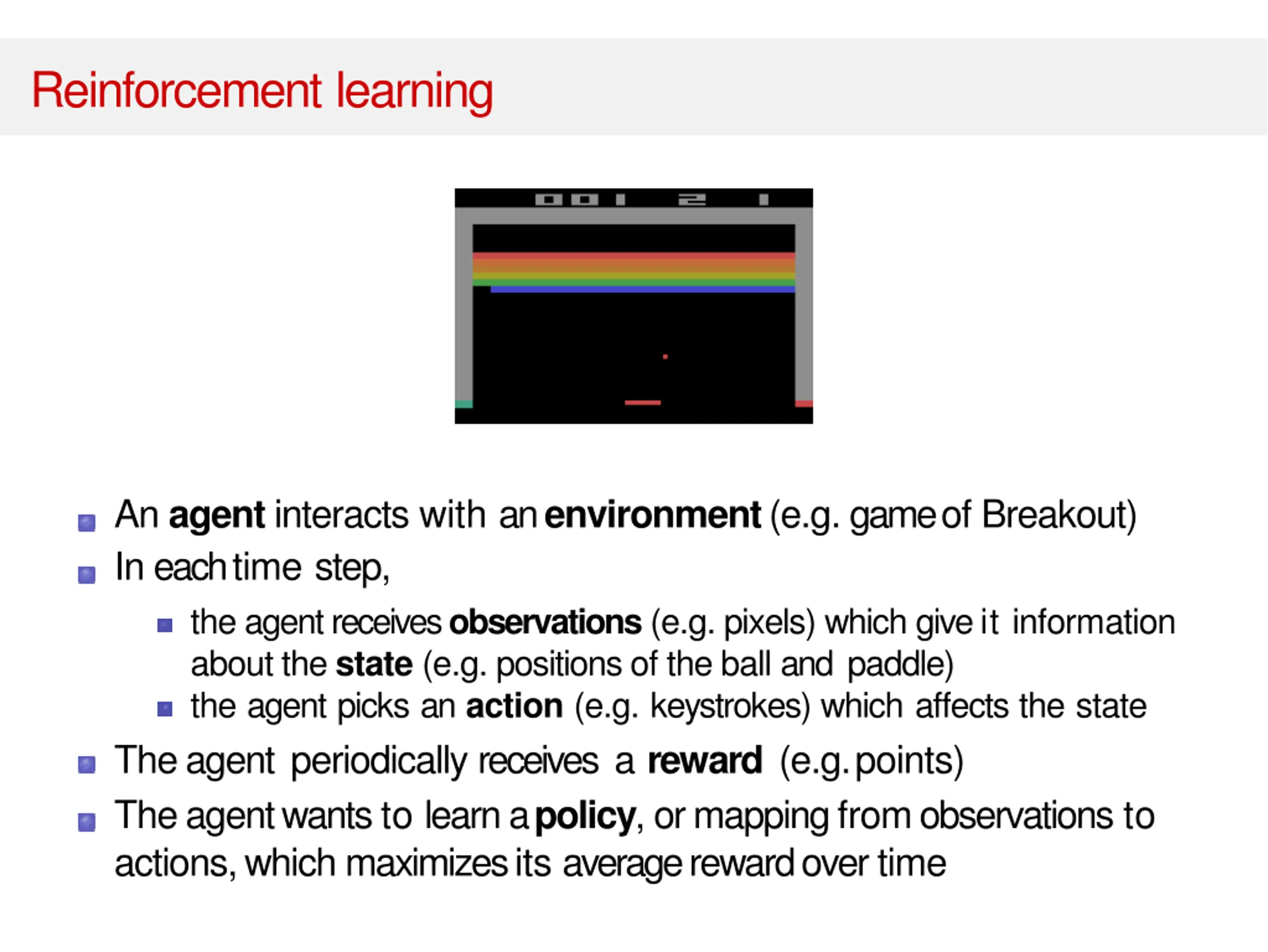 Reinforcement learning

001 2 1

An agent interacts with an environment (e.g. game of Breakout)

In each time step,

the agent receives observations (e.g. pixels) which give it information about the state (e.g. positions of the ball and paddle)

the agent picks an action (e.g. keystrokes) which affects the state

The agent periodically receives a reward (e.g. points)

The agent wants to learn a policy, or mapping from observations to actions, which maximizes its average reward over time